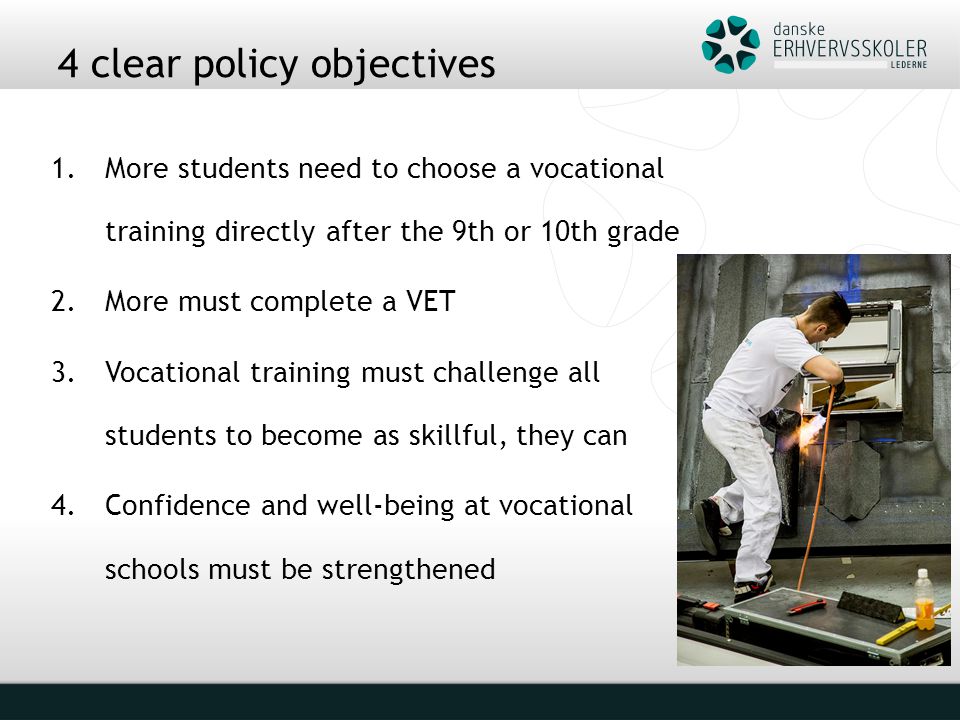 4 clear policy objectives

danske
ERHVERVSSKOLER
LEDERNE

1. More students need to choose a vocational training directly after the 9th or 10th grade

2. More must complete a VET

3. Vocational training must challenge all students to become as skillful, they can

4. Confidence and well-being at vocational schools must be strengthened